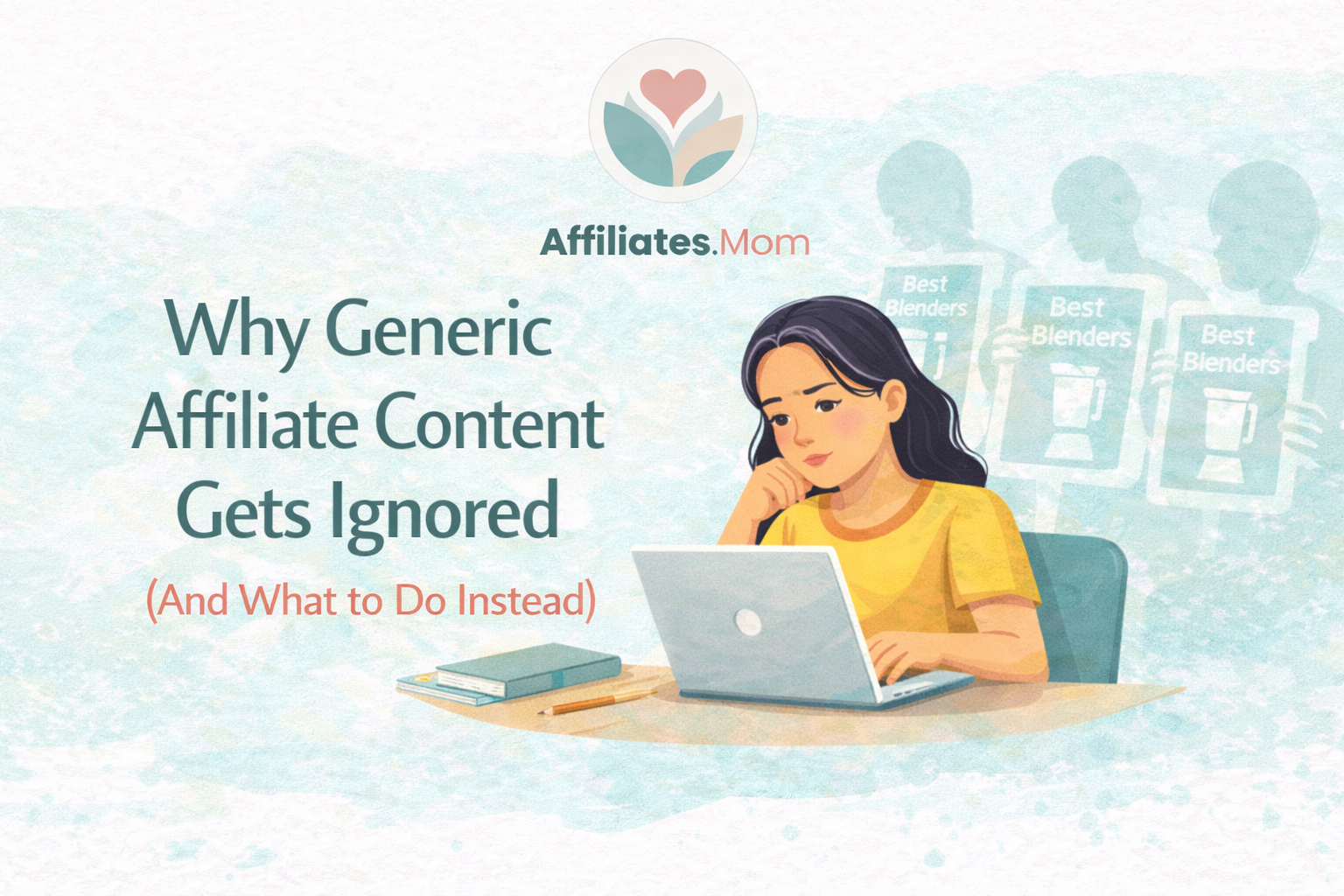 Affiliates.Mom

Why Generic Affiliate Content Gets Ignored

(And What to Do Instead)

Best Blenders

Best Blenders

Best Blenders